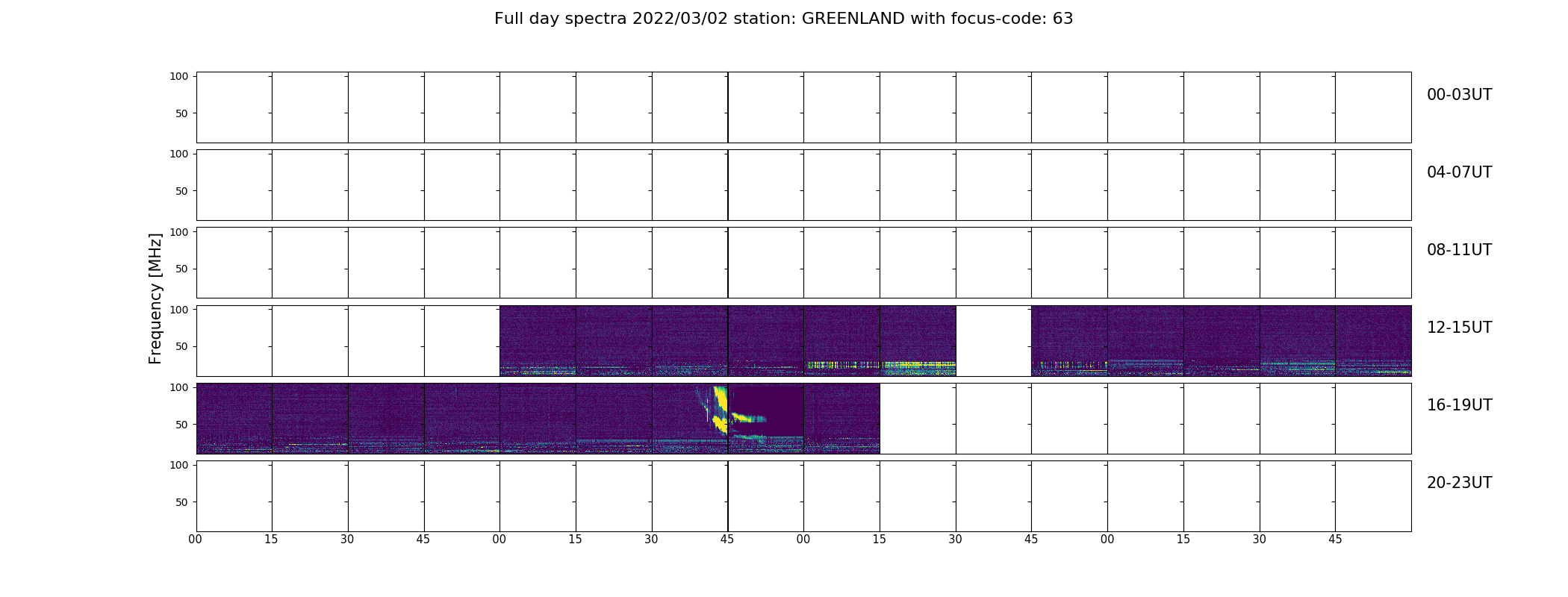 Full day spectra 2022/03/02 station: GREENLAND with focus-code: 63

Frequency [MHz]

100
50
00-03UT

100
50
04-07UT

100
50
08-11UT

100
50
12-15UT

100
50
16-19UT

100
50
20-23UT

00 15 30 45 00 15 30 45 00 15 30 45 00 15 30 45